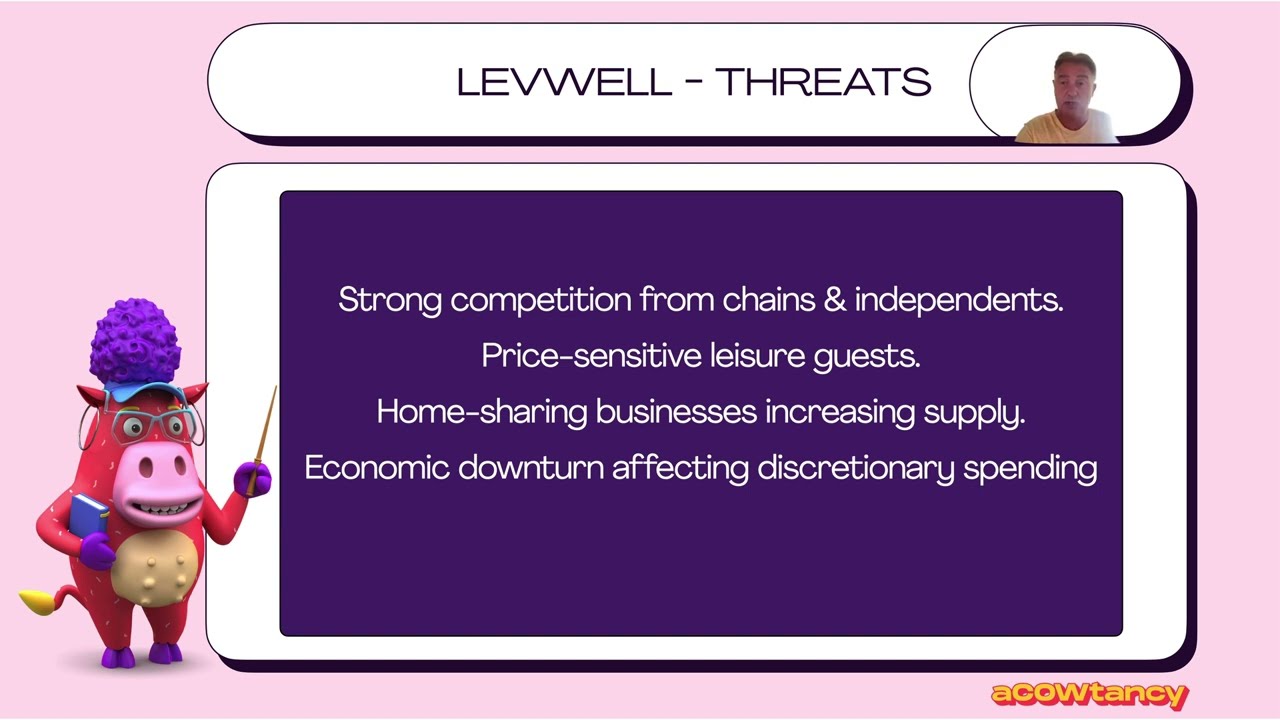 LEVWELL - THREATS

Strong competition from chains & independents.
Price-sensitive leisure guests.
Home-sharing businesses increasing supply.
Economic downturn affecting discretionary spending

aCOWtancy